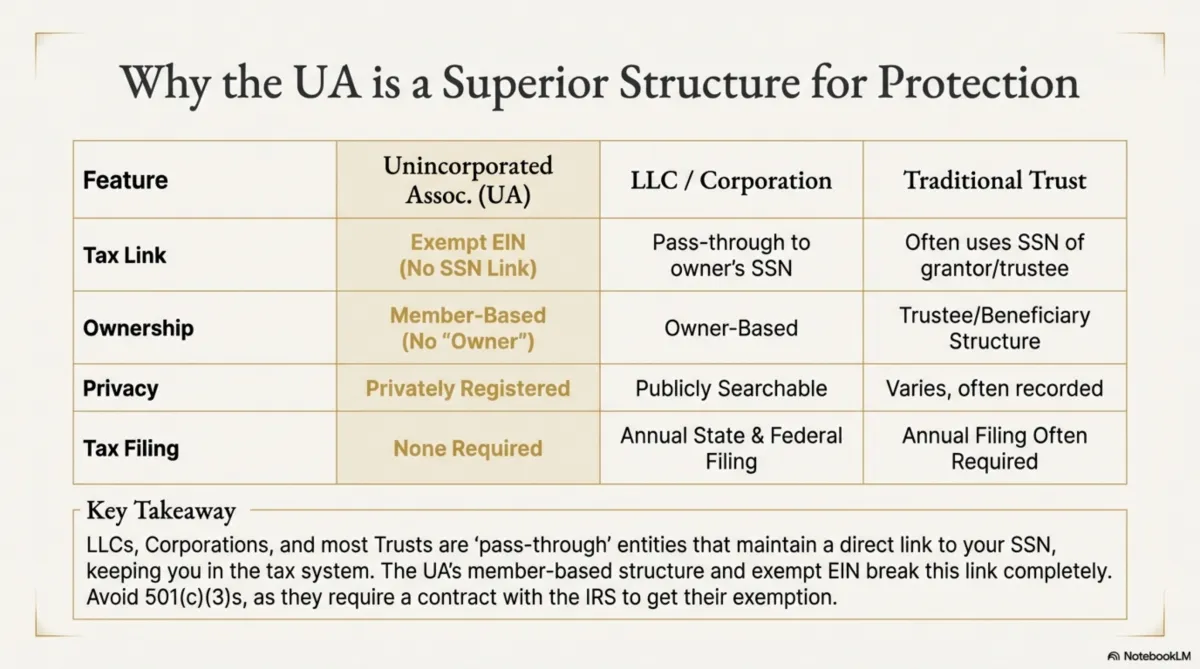 Why the UA is a Superior Structure for Protection

| Feature | Unincorporated Assoc. (UA) | LLC / Corporation | Traditional Trust |
|---|---|---|---|
| Tax Link | Exempt EIN (No SSN Link) | Pass-through to owner's SSN | Often uses SSN of grantor/trustee |
| Ownership | Member-Based (No "Owner") | Owner-Based | Trustee/Beneficiary Structure |
| Privacy | Privately Registered | Publicly Searchable | Varies, often recorded |
| Tax Filing | None Required | Annual State & Federal Filing | Annual Filing Often Required |

Key Takeaway

LLCs, Corporations, and most Trusts are 'pass-through' entities that maintain a direct link to your SSN, keeping you in the tax system. The UA's member-based structure and exempt EIN break this link completely. Avoid 501(c)(3)s, as they require a contract with the IRS to get their exemption.

NotebookLM